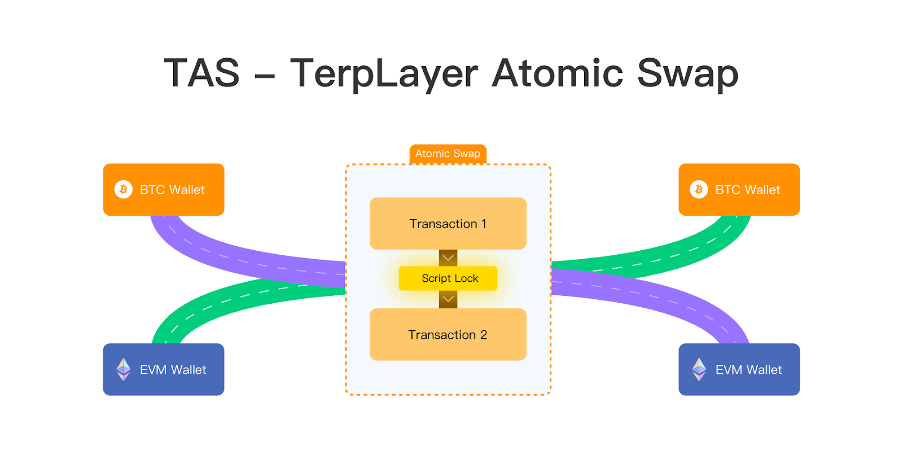 TAS – TerpLayer Atomic Swap

BTC Wallet

EVM Wallet

Atomic Swap

Transaction 1

Script Lock

Transaction 2

BTC Wallet

EVM Wallet